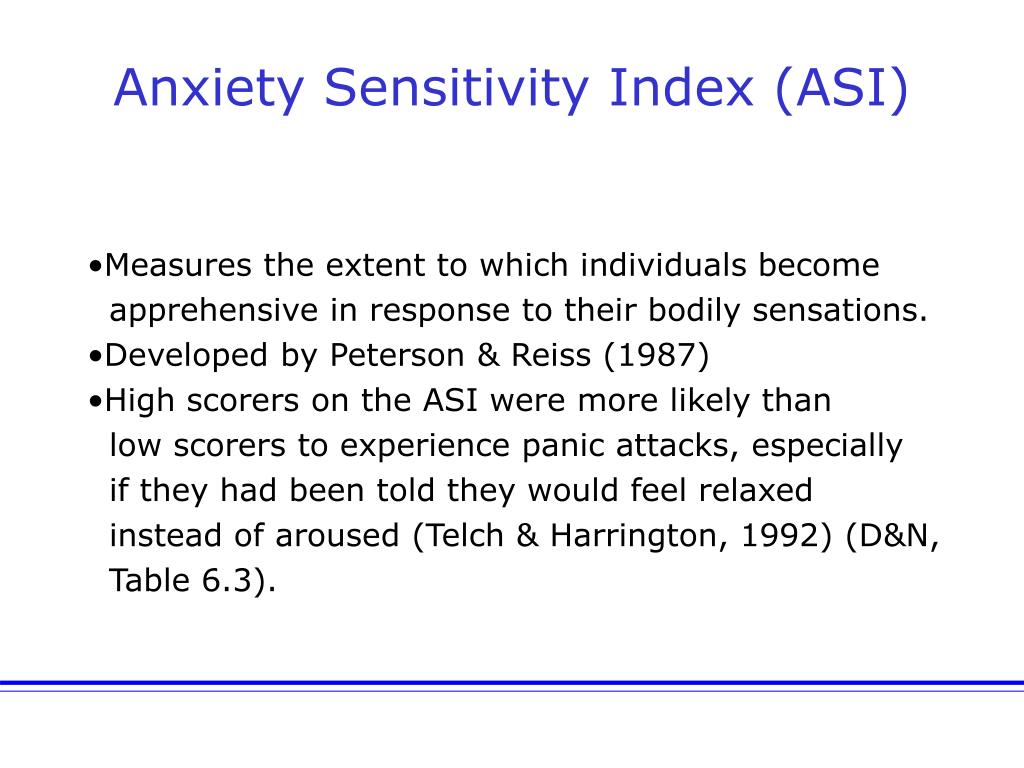 Anxiety Sensitivity Index (ASI)

•Measures the extent to which individuals become apprehensive in response to their bodily sensations.
•Developed by Peterson & Reiss (1987)
•High scorers on the ASI were more likely than low scorers to experience panic attacks, especially if they had been told they would feel relaxed instead of aroused (Telch & Harrington, 1992) (D&N, Table 6.3).